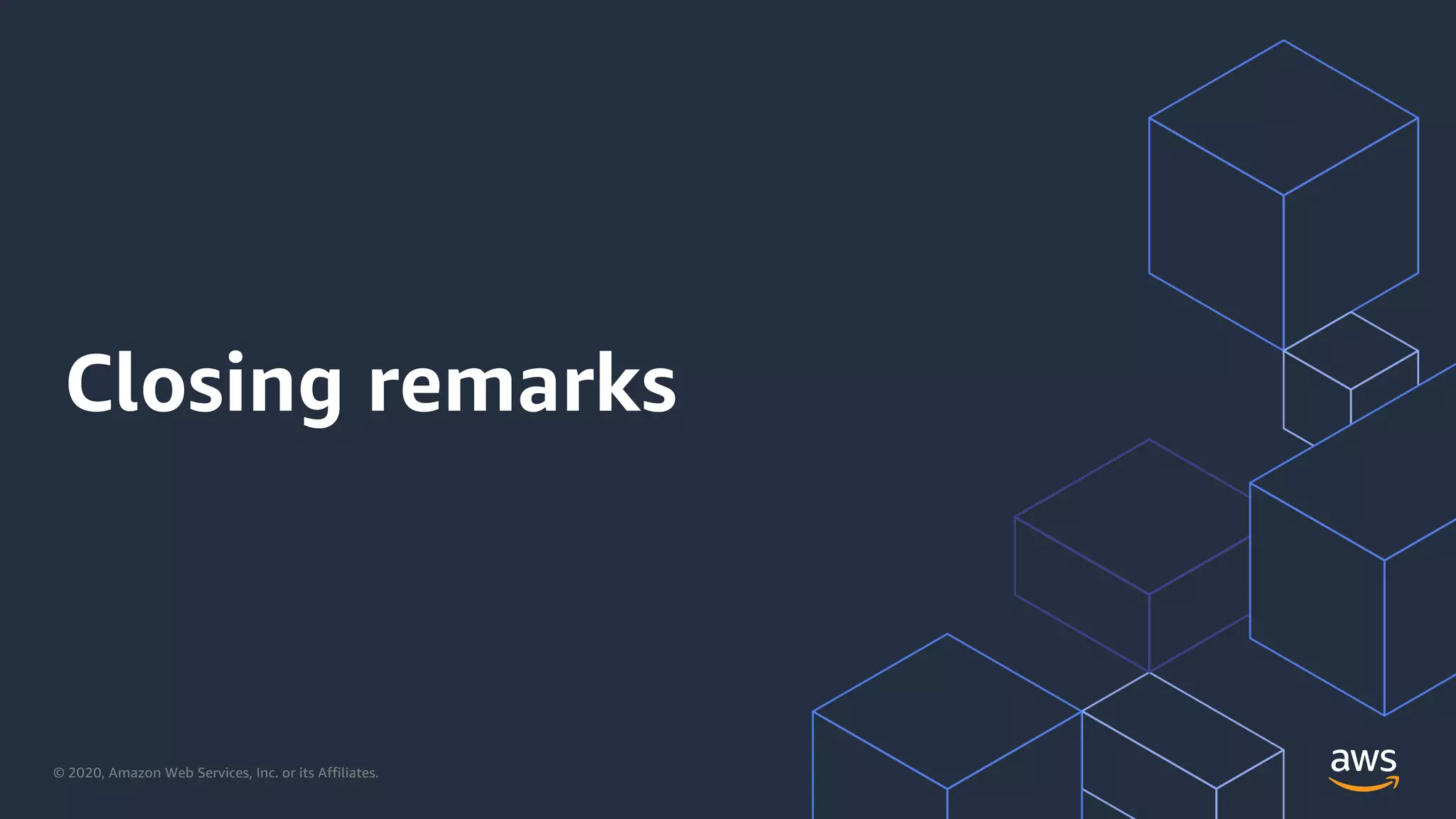 Closing remarks

© 2020, Amazon Web Services, Inc. or its Affiliates.

aws